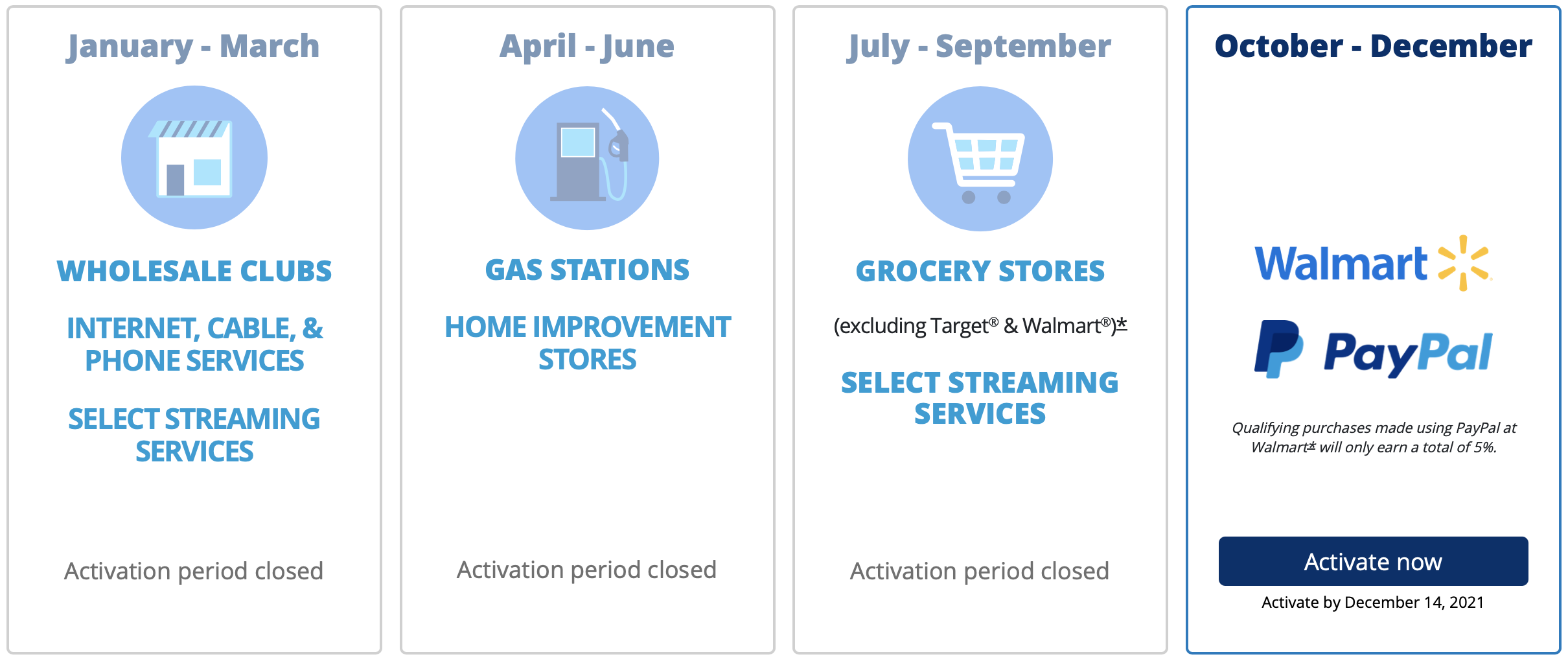 January - March

WHOLESALE CLUBS

INTERNET, CABLE, & PHONE SERVICES

SELECT STREAMING SERVICES

Activation period closed

April - June

GAS STATIONS

HOME IMPROVEMENT STORES

Activation period closed

July - September

GROCERY STORES

(excluding Target® & Walmart®)±

SELECT STREAMING SERVICES

Activation period closed

October - December

Walmart

PayPal

Qualifying purchases made using PayPal at Walmart± will only earn a total of 5%.

Activate now

Activate by December 14, 2021